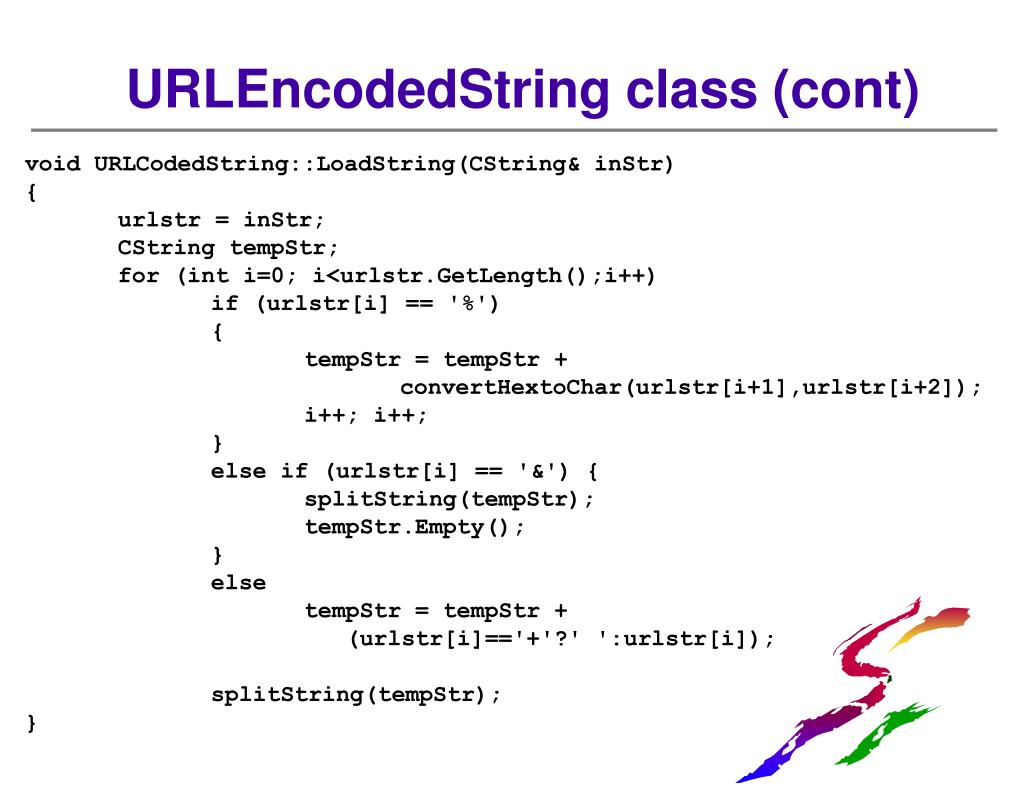 URLEncodedString class (cont)

void URLCodedString::LoadString(CString& inStr)
{
	urlstr = inStr;
	CString tempStr;
	for (int i=0; i<urlstr.GetLength();i++)
		if (urlstr[i] == '%')
		{
			tempStr = tempStr +
				convertHextoChar(urlstr[i+1],urlstr[i+2]);
			i++; i++;
		}
		else if (urlstr[i] == '&') {
			splitString(tempStr);
			tempStr.Empty();
		}
		else
			tempStr = tempStr +
			   (urlstr[i]=='+'?' ':urlstr[i]);

		splitString(tempStr);
}